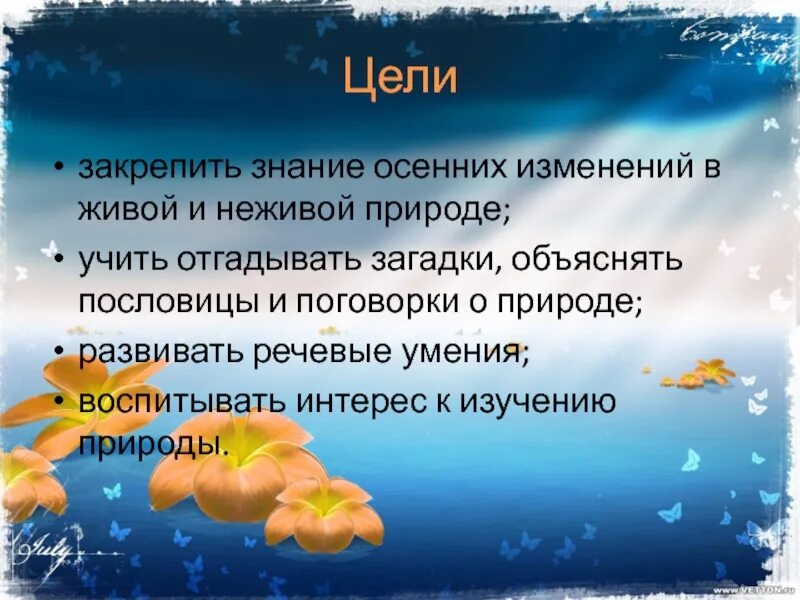 Цели

• закрепить знание осенних изменений в живой и неживой природе;
• учить отгадывать загадки, объяснять пословицы и поговорки о природе;
• развивать речевые умения;
• воспитывать интерес к изучению природы.

July

www.VETTON.ru